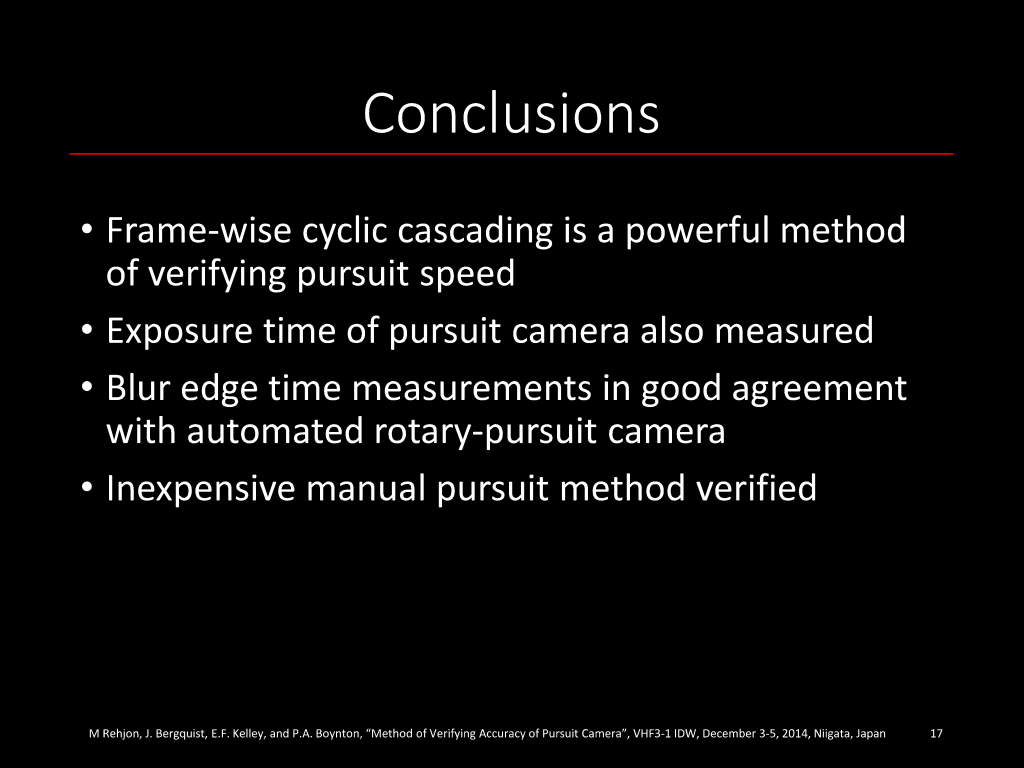 Conclusions

• Frame-wise cyclic cascading is a powerful method of verifying pursuit speed
• Exposure time of pursuit camera also measured
• Blur edge time measurements in good agreement with automated rotary-pursuit camera
• Inexpensive manual pursuit method verified

M Rehjon, J. Bergquist, E.F. Kelley, and P.A. Boynton, "Method of Verifying Accuracy of Pursuit Camera", VHF3-1 IDW, December 3-5, 2014, Niigata, Japan 17